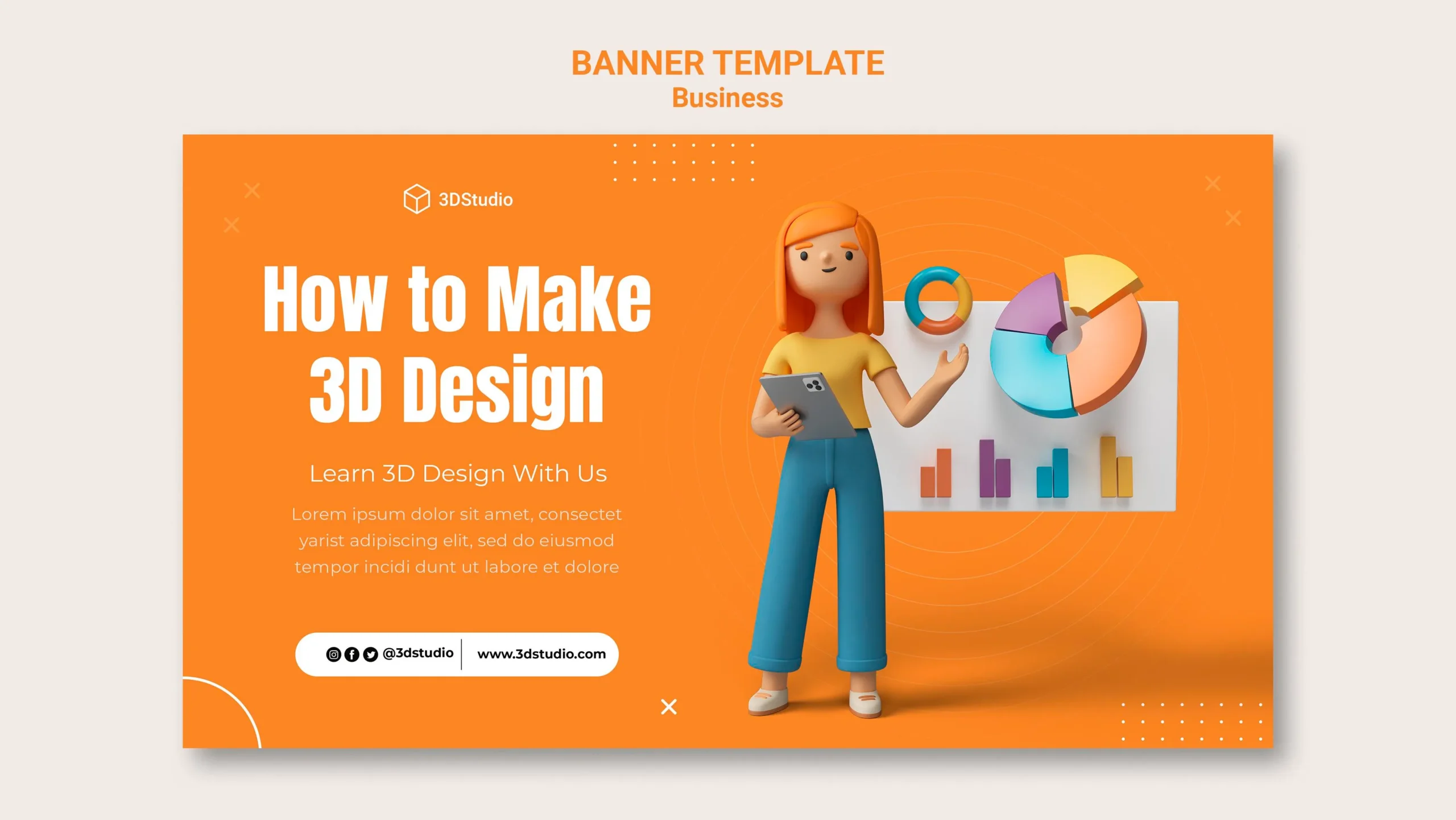 BANNER TEMPLATE
Business

3DStudio

How to Make 3D Design

Learn 3D Design With Us

Lorem ipsum dolor sit amet, consectet yarist adipiscing elit, sed do eiusmod tempor incidi dunt ut labore et dolore

@3dstudio | www.3dstudio.com